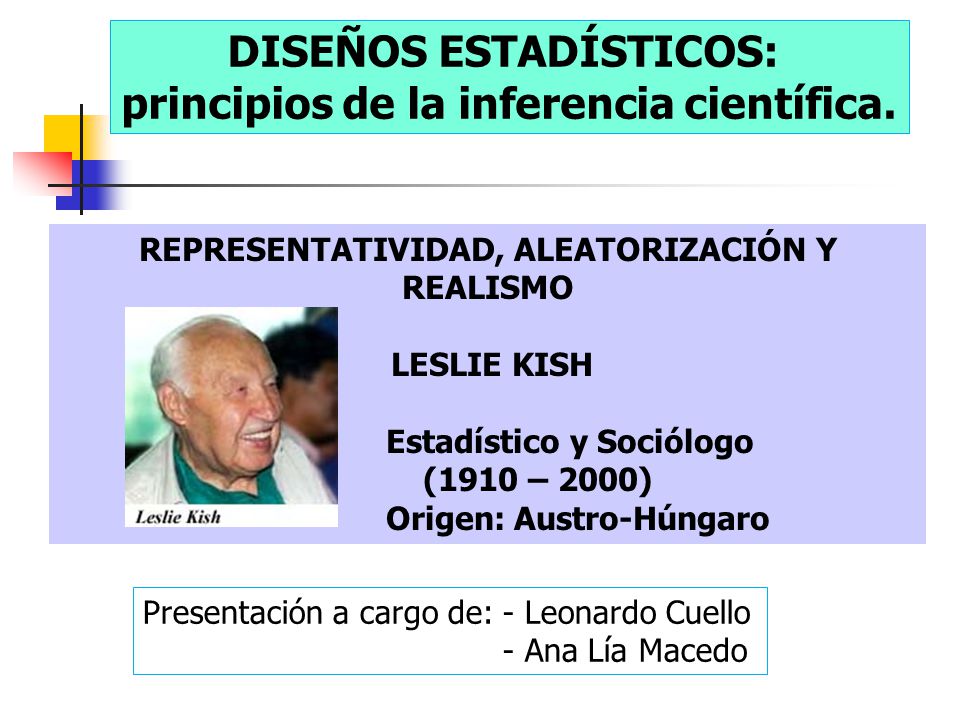 DISEÑOS ESTADÍSTICOS:
principios de la inferencia científica.

REPRESENTATIVIDAD, ALEATORIZACIÓN Y REALISMO

Leslie Kish

LESLIE KISH

Estadístico y Sociólogo
(1910 – 2000)
Origen: Austro-Húngaro

Presentación a cargo de: - Leonardo Cuello
- Ana Lía Macedo